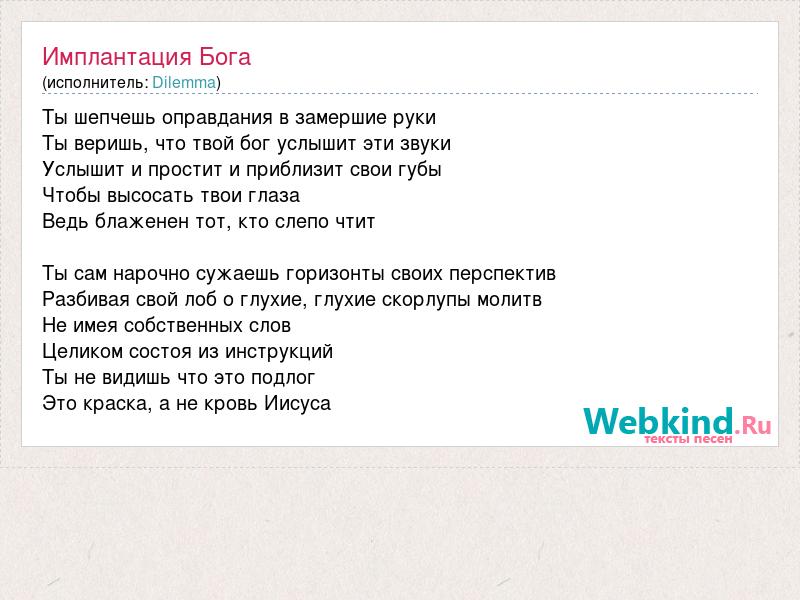 Имплантация Бога
(исполнитель: Dilemma)

Ты шепчешь оправдания в замершие руки
Ты веришь, что твой бог услышит эти звуки
Услышит и простит и приблизит свои губы
Чтобы высосать твои глаза
Ведь блаженен тот, кто слепо чтит

Ты сам нарочно сужаешь горизонты своих перспектив
Разбивая свой лоб о глухие, глухие скорлупы молитв
Не имея собственных слов
Целиком состоя из инструкций
Ты не видишь что это подлог
Это краска, а не кровь Иисуса

Webkind.Ru
тексты песен